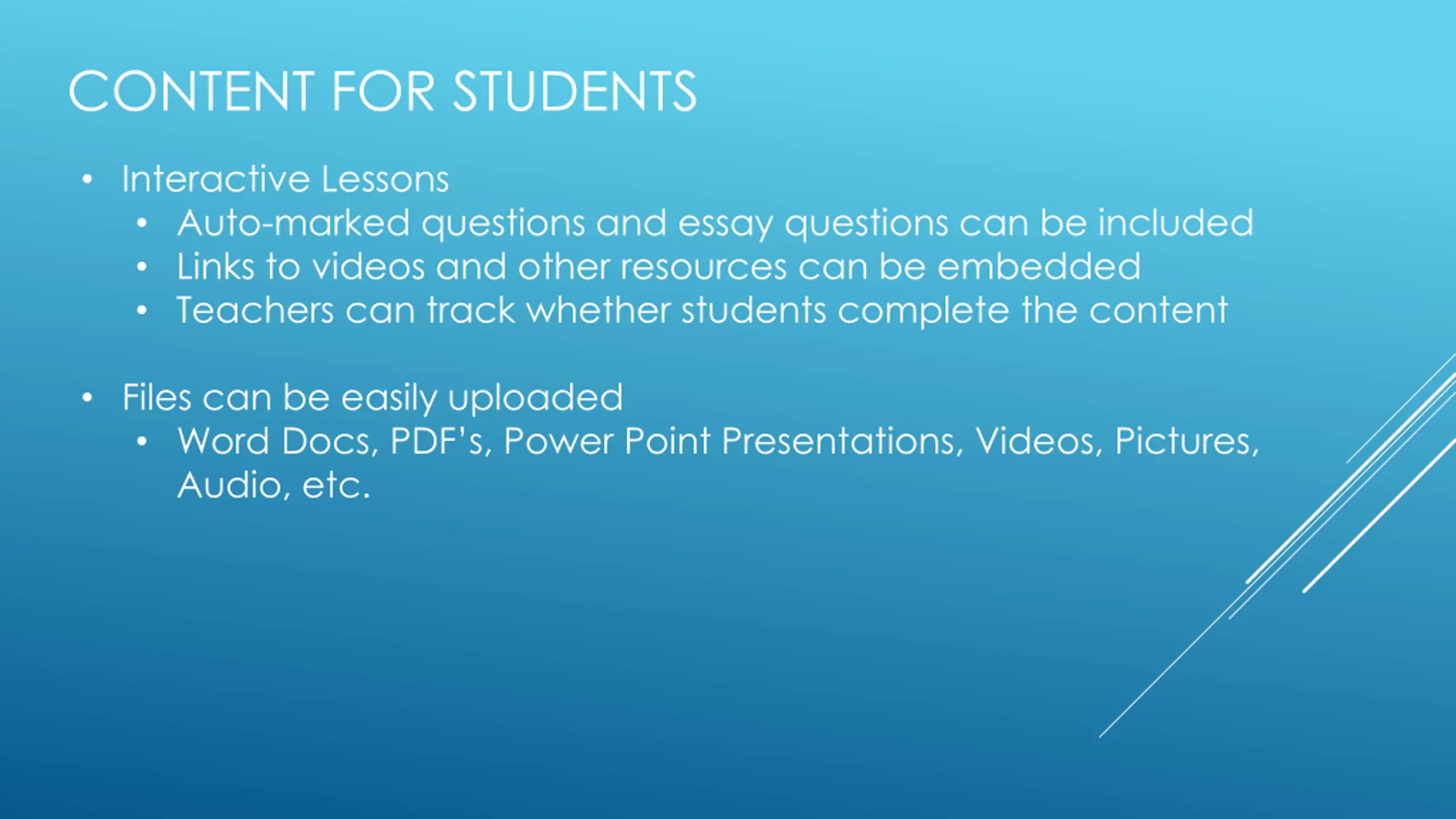 CONTENT FOR STUDENTS

• Interactive Lessons
  • Auto-marked questions and essay questions can be included
  • Links to videos and other resources can be embedded
  • Teachers can track whether students complete the content

• Files can be easily uploaded
  • Word Docs, PDF's, Power Point Presentations, Videos, Pictures, Audio, etc.